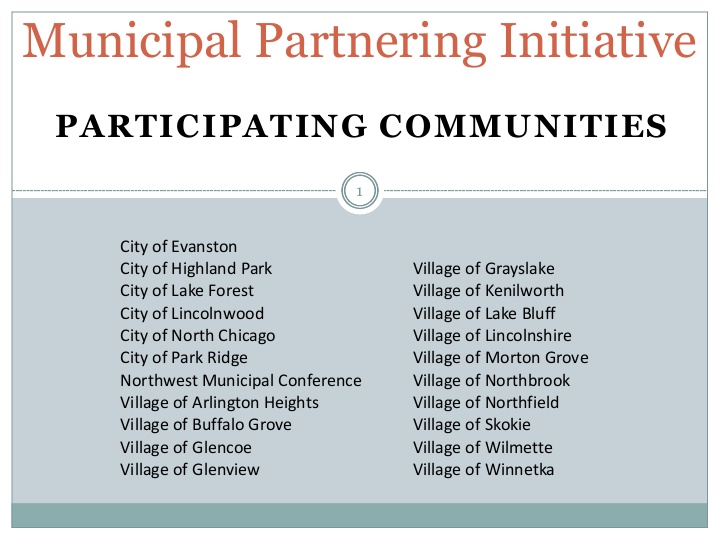 Municipal Partnering Initiative

PARTICIPATING COMMUNITIES

1

City of Evanston
City of Highland Park
City of Lake Forest
City of Lincolnwood
City of North Chicago
City of Park Ridge
Northwest Municipal Conference
Village of Arlington Heights
Village of Buffalo Grove
Village of Glencoe
Village of Glenview

Village of Grayslake
Village of Kenilworth
Village of Lake Bluff
Village of Lincolnshire
Village of Morton Grove
Village of Northbrook
Village of Northfield
Village of Skokie
Village of Wilmette
Village of Winnetka